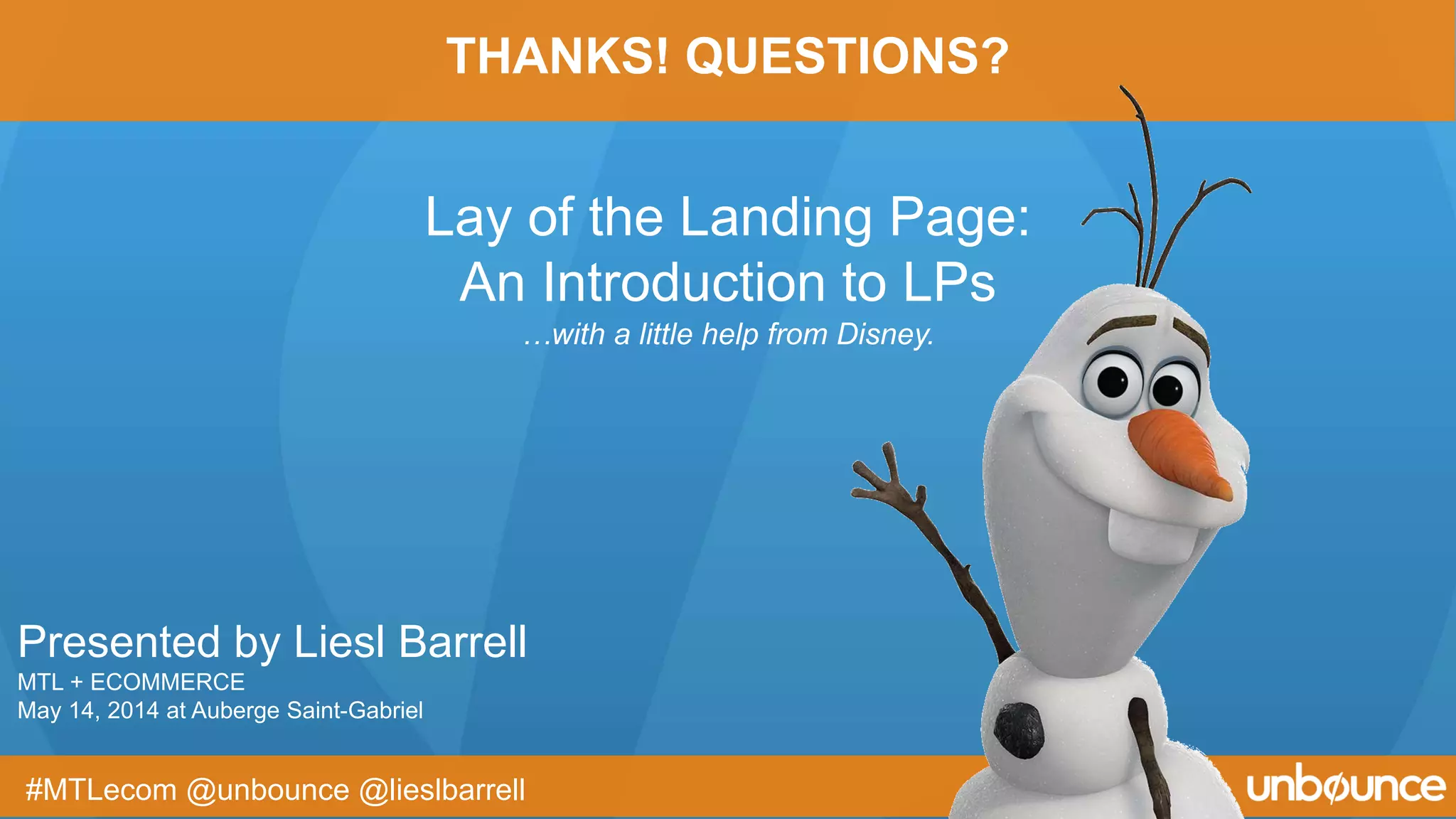 THANKS! QUESTIONS?

Lay of the Landing Page:
An Introduction to LPs
...with a little help from Disney.

Presented by Liesl Barrell
MTL + ECOMMERCE
May 14, 2014 at Auberge Saint-Gabriel

#MTLecom @unbounce @lieslbarrell

unbounce